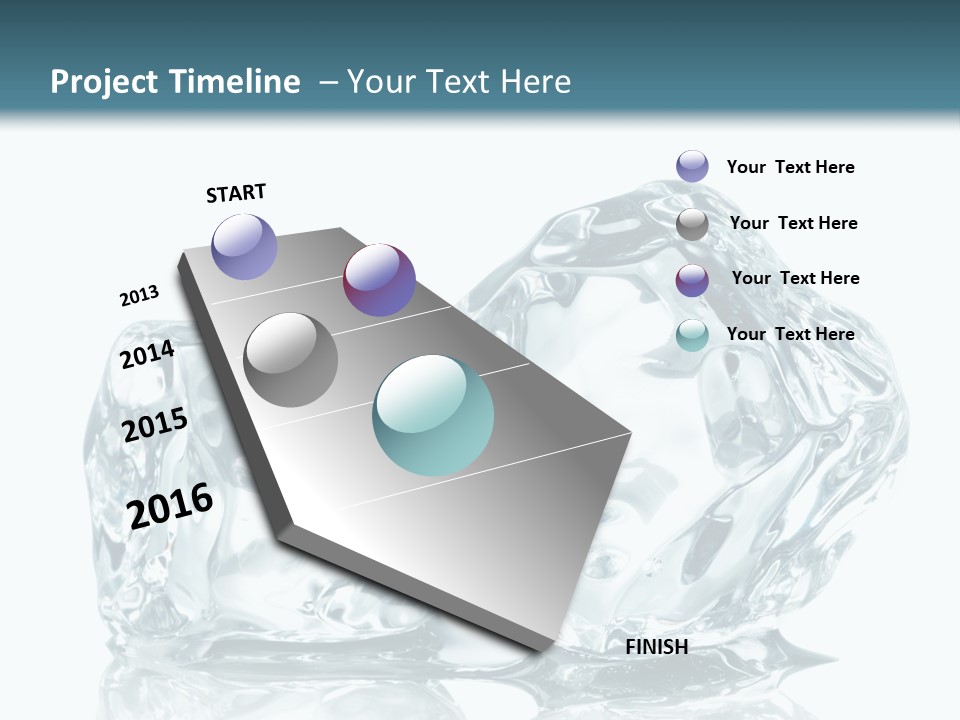 Project Timeline – Your Text Here

START

2013

2014

2015

2016

FINISH

Your Text Here

Your Text Here

Your Text Here

Your Text Here